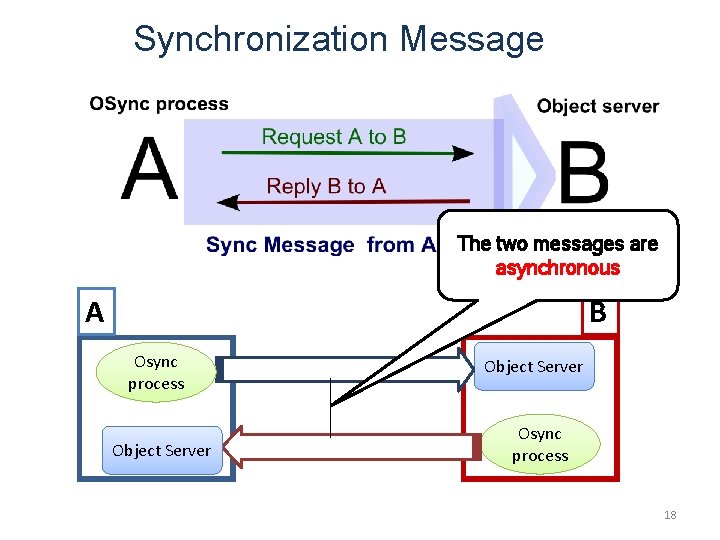 Synchronization Message

OSync process

Object server

A

Request A to B

Reply B to A

B

Sync Message from A

The two messages are asynchronous

A

B

Osync process

Object Server

Object Server

Osync process

18